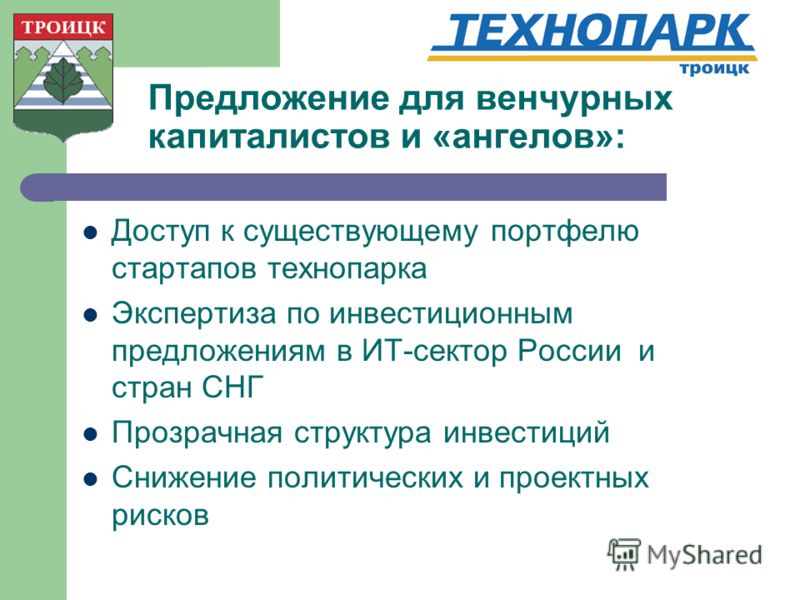 ТРОИЦК

ТЕХНОПАРК
троицк

Предложение для венчурных капиталистов и «ангелов»:

- Доступ к существующему портфелю стартапов технопарка
- Экспертиза по инвестиционным предложениям в ИТ-сектор России и стран СНГ
- Прозрачная структура инвестиций
- Снижение политических и проектных рисков

MyShared